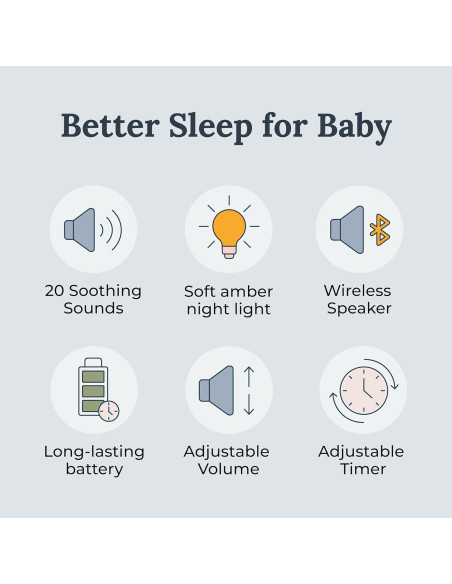 Better Sleep for Baby

20 Soothing Sounds

Soft amber night light

Wireless Speaker

Long-lasting battery

Adjustable Volume

Adjustable Timer